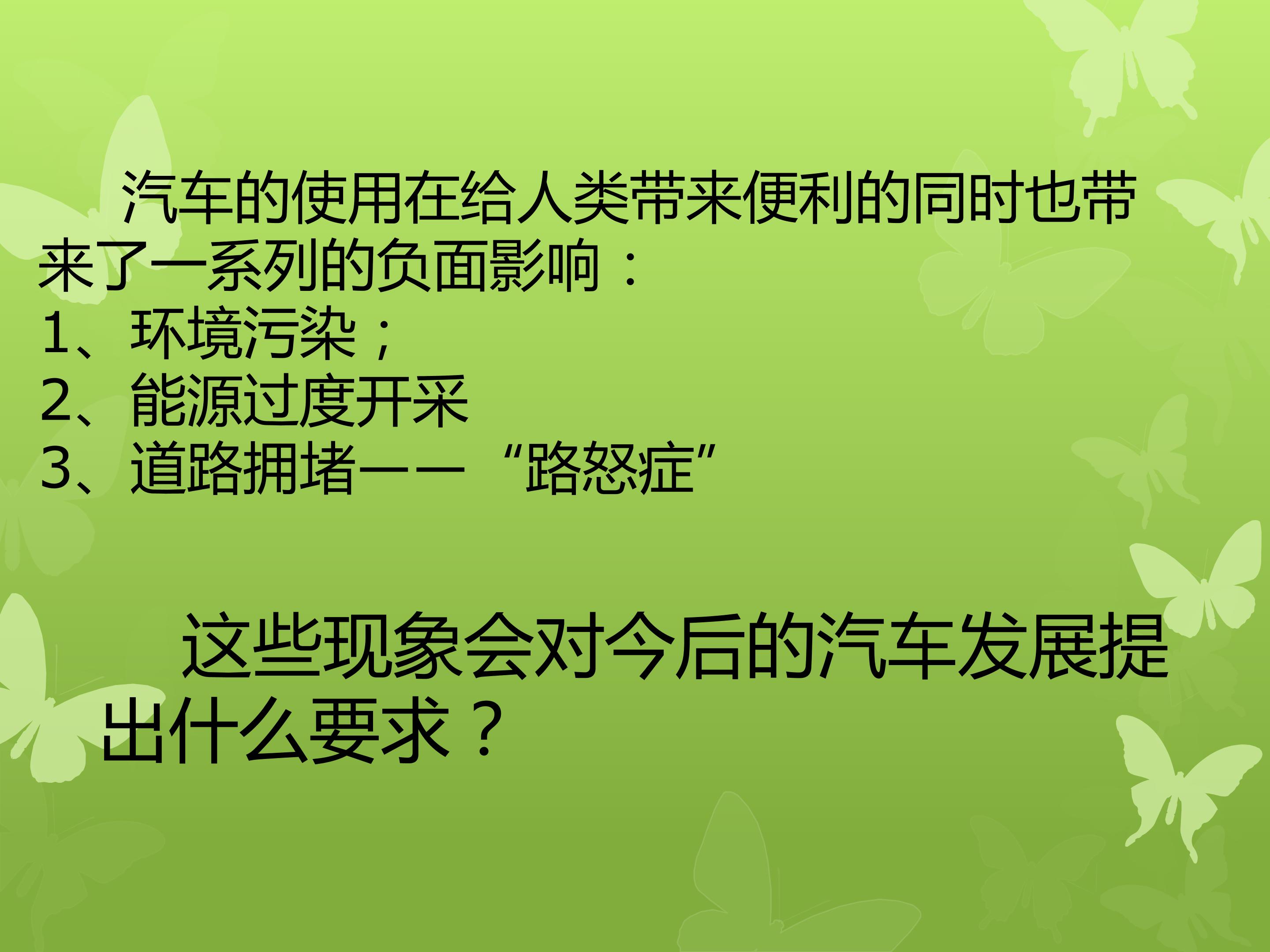 汽车的使用在给人类带来便利的同时也带来了一系列的负面影响：
1、环境污染；
2、能源过度开采
3、道路拥堵——“路怒症”

这些现象会对今后的汽车发展提出什么要求？